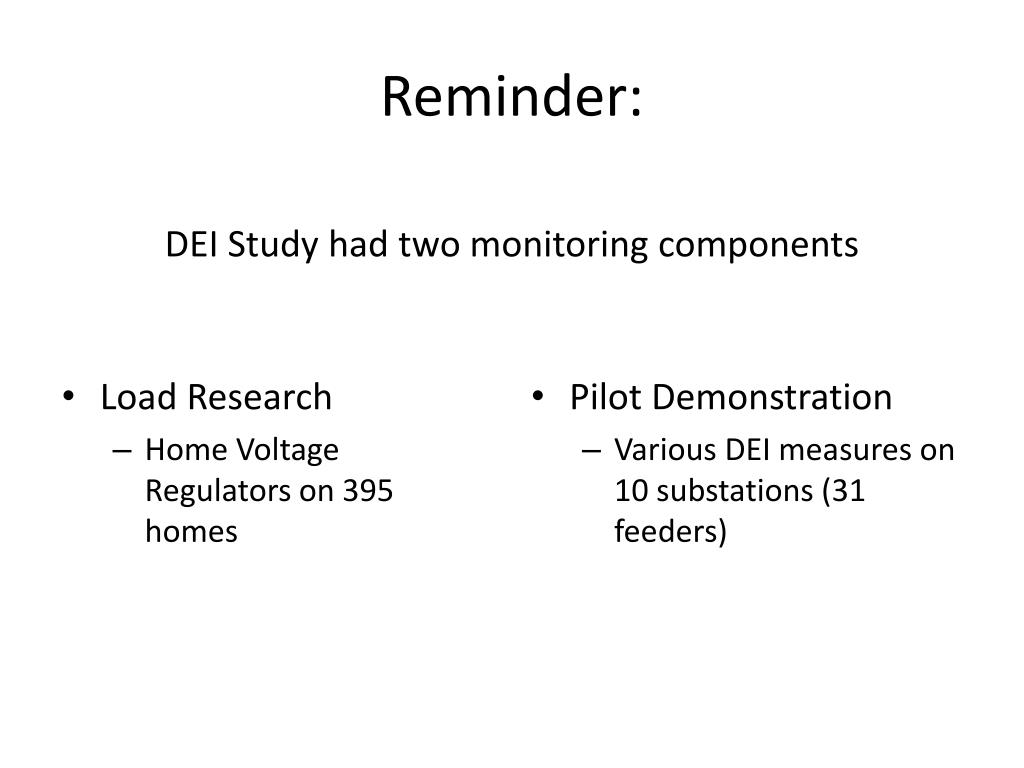 Reminder:

DEI Study had two monitoring components

• Load Research
– Home Voltage Regulators on 395 homes

• Pilot Demonstration
– Various DEI measures on 10 substations (31 feeders)